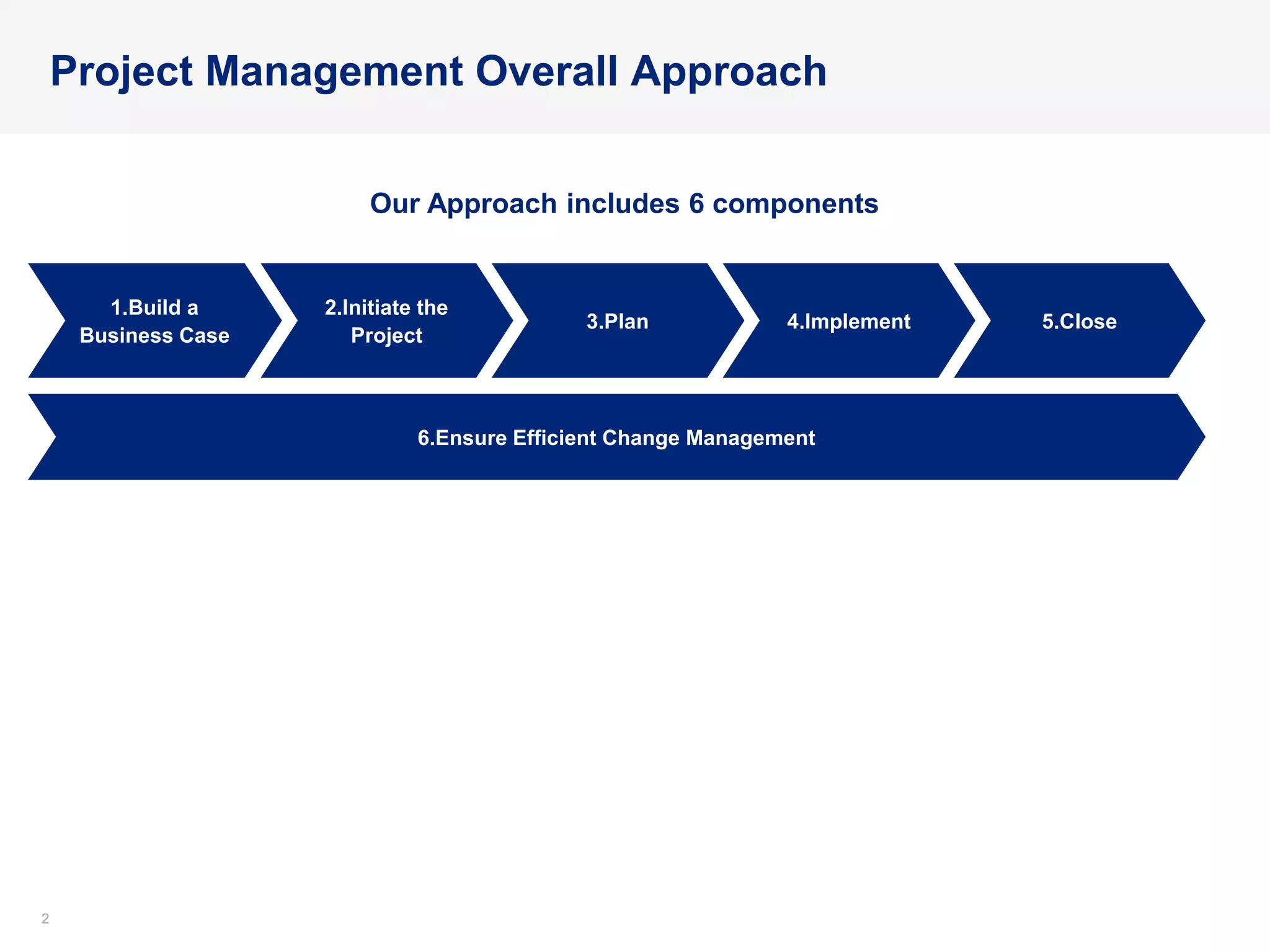 Project Management Overall Approach

Our Approach includes 6 components

1.Build a Business Case

2.Initiate the Project

3.Plan

4.Implement

5.Close

6.Ensure Efficient Change Management

2